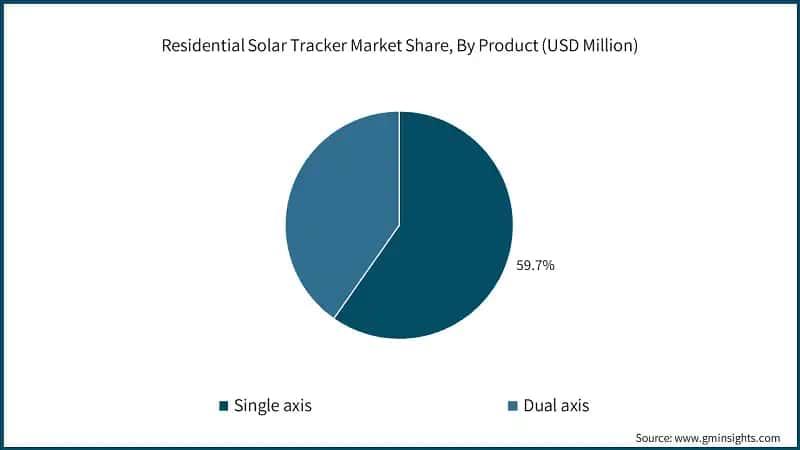 Residential Solar Tracker Market Share, By Product (USD Million)

59.7%

Single axis
Dual axis

Source: www.gminsights.com